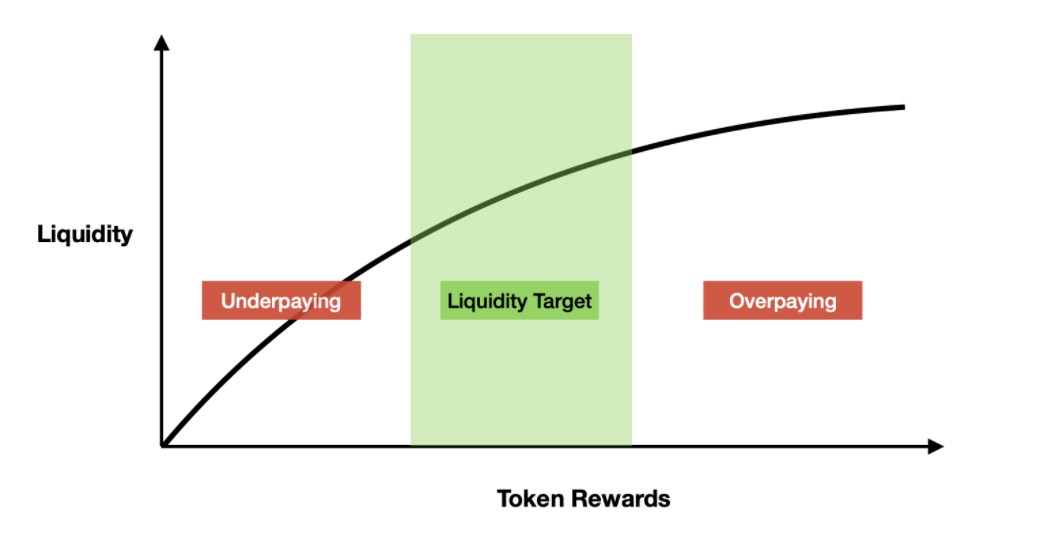 Liquidity

Underpaying

Liquidity Target

Overpaying

Token Rewards